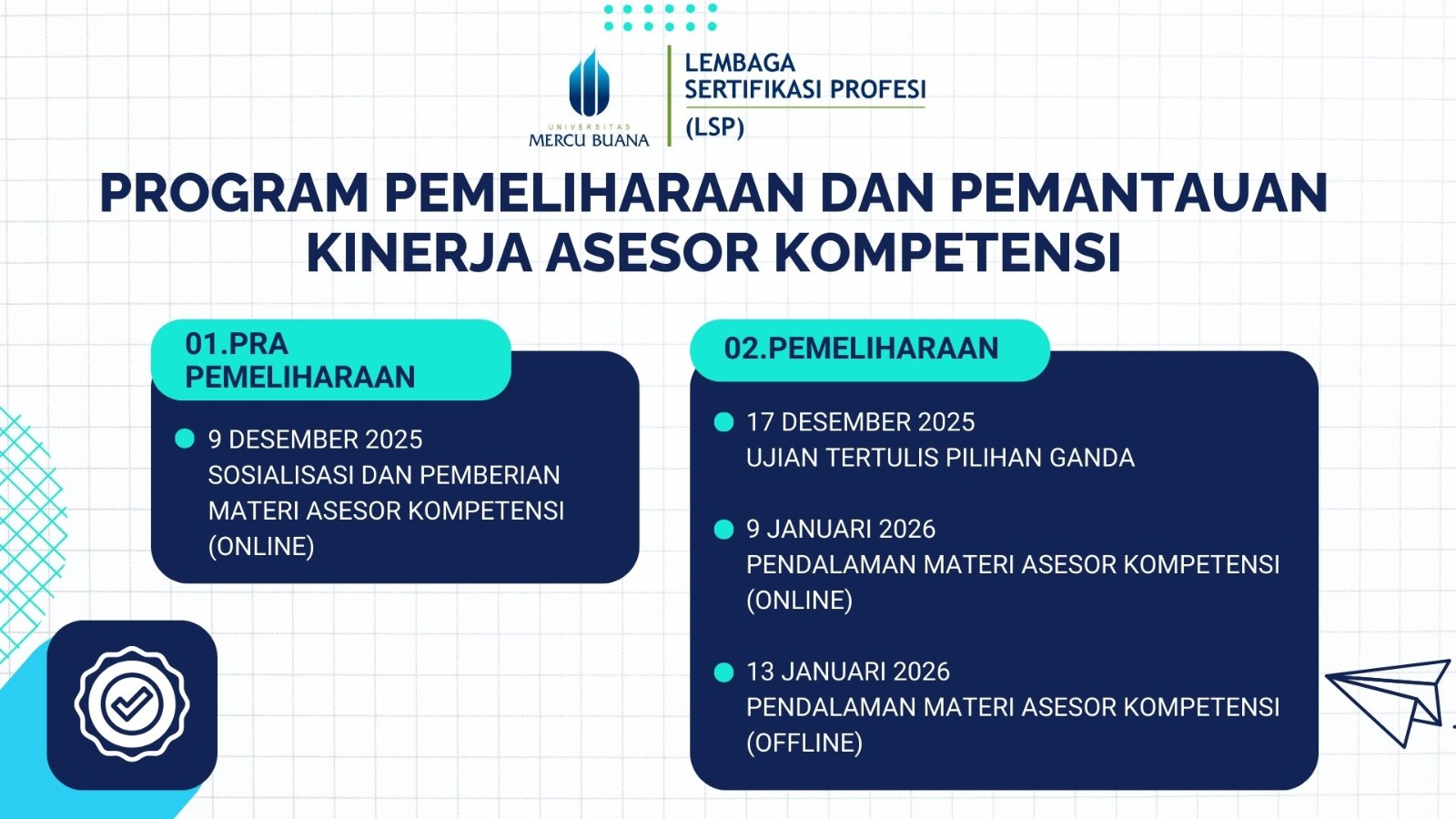 UNIVERSITAS
MERCU BUANA

LEMBAGA
SERTIFIKASI PROFESI
(LSP)

PROGRAM PEMELIHARAAN DAN PEMANTAUAN KINERJA ASESOR KOMPETENSI

01.PRA PEMELIHARAAN

9 DESEMBER 2025
SOSIALISASI DAN PEMBERIAN MATERI ASESOR KOMPETENSI (ONLINE)

02.PEMELIHARAAN

17 DESEMBER 2025
UJIAN TERTULIS PILIHAN GANDA

9 JANUARI 2026
PENDALAMAN MATERI ASESOR KOMPETENSI (ONLINE)

13 JANUARI 2026
PENDALAMAN MATERI ASESOR KOMPETENSI (OFFLINE)